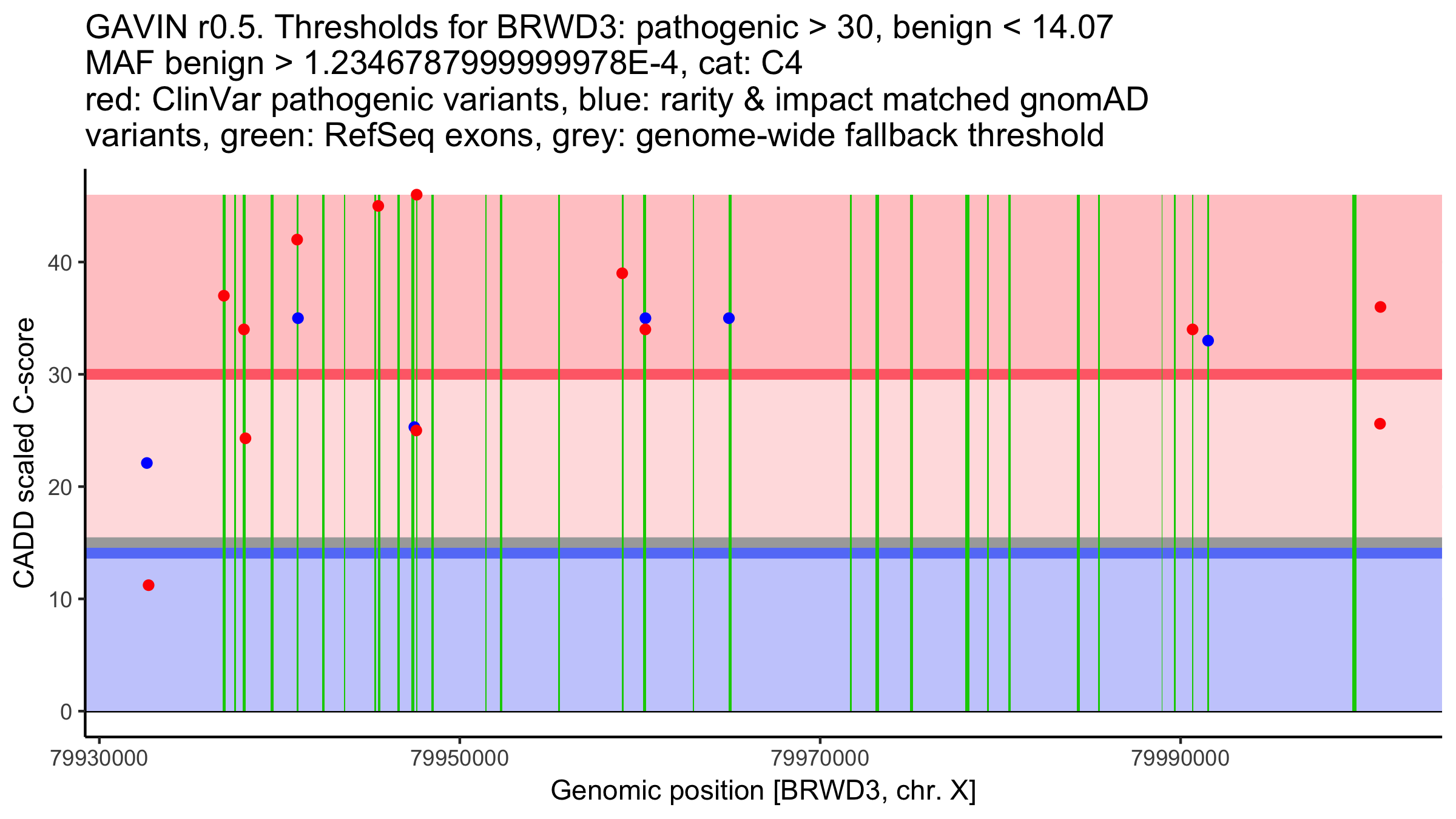 GAVIN r0.5. Thresholds for BRWD3: pathogenic > 30, benign < 14.07
MAF benign > 1.2346787999999978E-4, cat: C4
red: ClinVar pathogenic variants, blue: rarity & impact matched gnomAD variants, green: RefSeq exons, grey: genome-wide fallback threshold

CADD scaled C-score

40
30
20
10
0

79930000
79950000
79970000
79990000

Genomic position [BRWD3, chr. X]